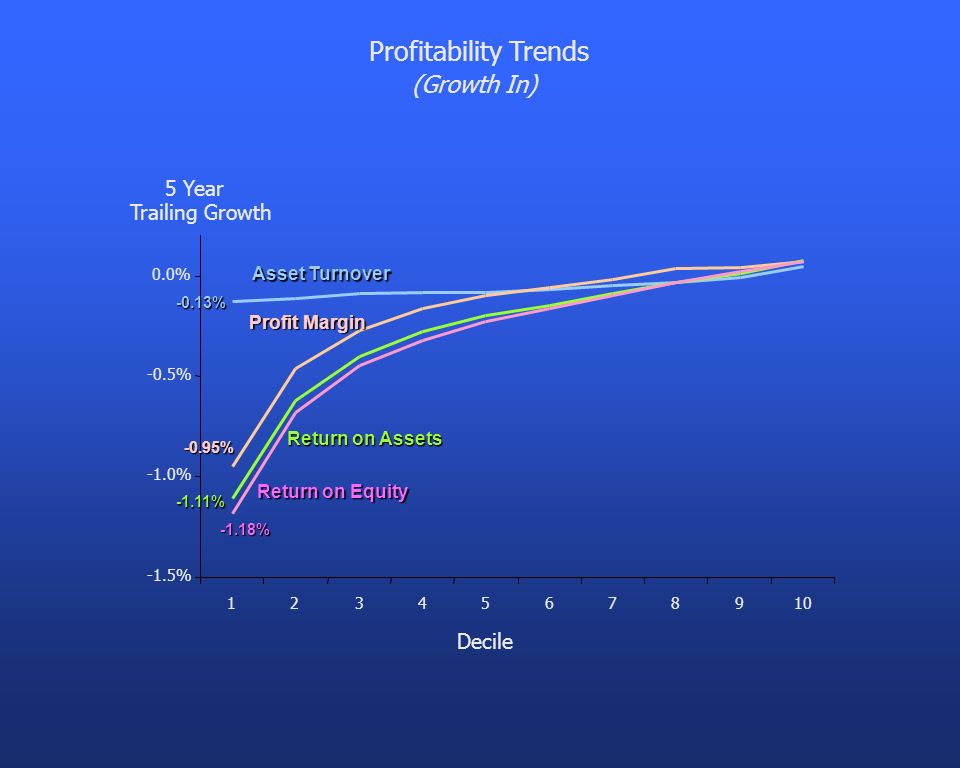 Profitability Trends
(Growth In)

5 Year
Trailing Growth

0.0%
-0.5%
-1.0%
-1.5%

Asset Turnover
-0.13%
Profit Margin
-0.95%
Return on Assets
-1.11%
Return on Equity
-1.18%

1 2 3 4 5 6 7 8 9 10

Decile